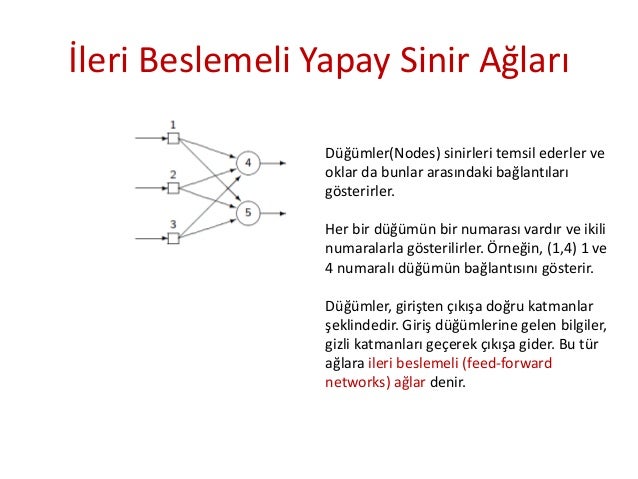 İleri Beslemeli Yapay Sinir Ağları

1
2
3
4
5

Düğümler(Nodes) sinirleri temsil ederler ve oklar da bunlar arasındaki bağlantıları gösterirler.

Her bir düğümün bir numarası vardır ve ikili numaralarla gösterilirler. Örneğin, (1,4) 1 ve 4 numaralı düğümün bağlantısını gösterir.

Düğümler, girişten çıkışa doğru katmanlar şeklindedir. Giriş düğümlerine gelen bilgiler, gizli katmanları geçerek çıkışa gider. Bu tür ağlara ileri beslemeli (feed-forward networks) ağlar denir.